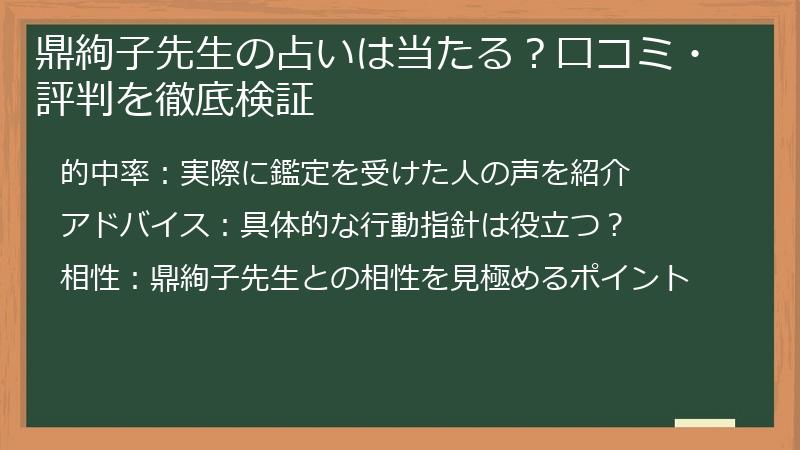 鼎絢子先生の占いは当たる？口コミ・評判を徹底検証

的中率：実際に鑑定を受けた人の声を紹介

アドバイス：具体的な行動指針は役立つ？

相性：鼎絢子先生との相性を見極めるポイント